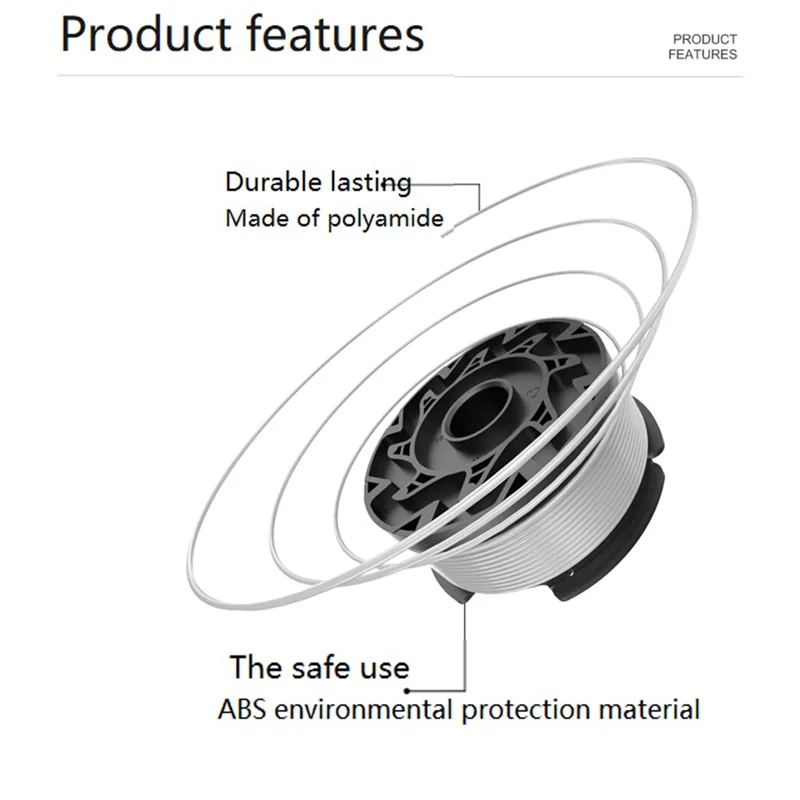 Product features

PRODUCT FEATURES

Durable lasting
Made of polyamide

The safe use
ABS environmental protection material